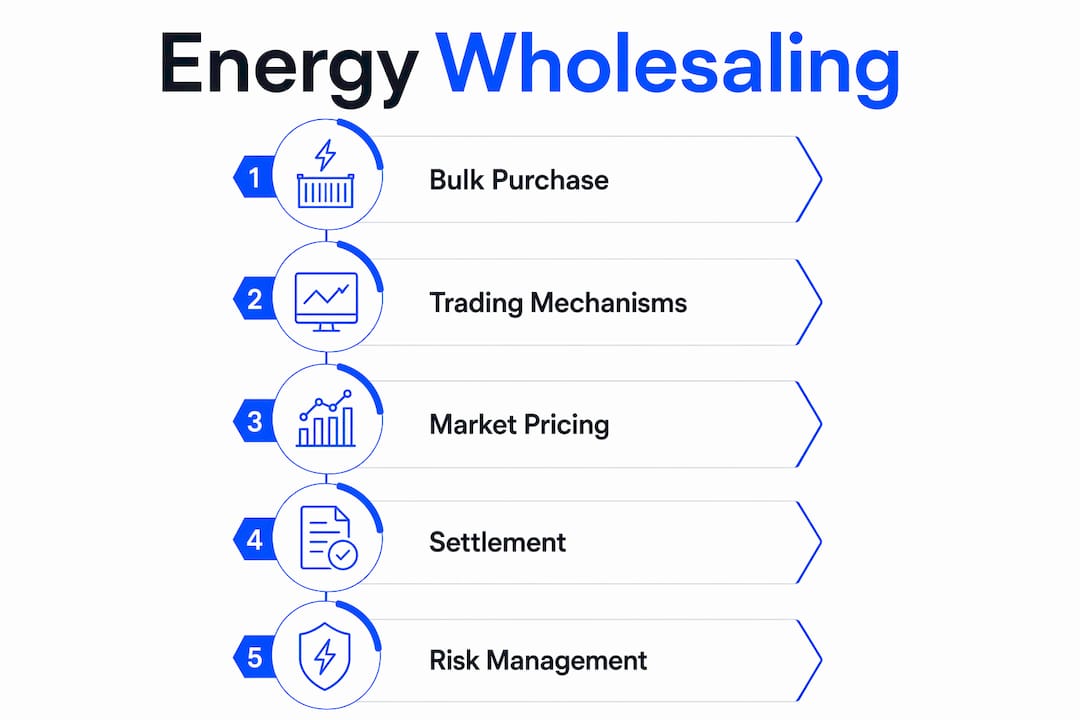 Energy Wholesaling

1 Bulk Purchase

2 Trading Mechanisms

3 Market Pricing

4 Settlement

5 Risk Management